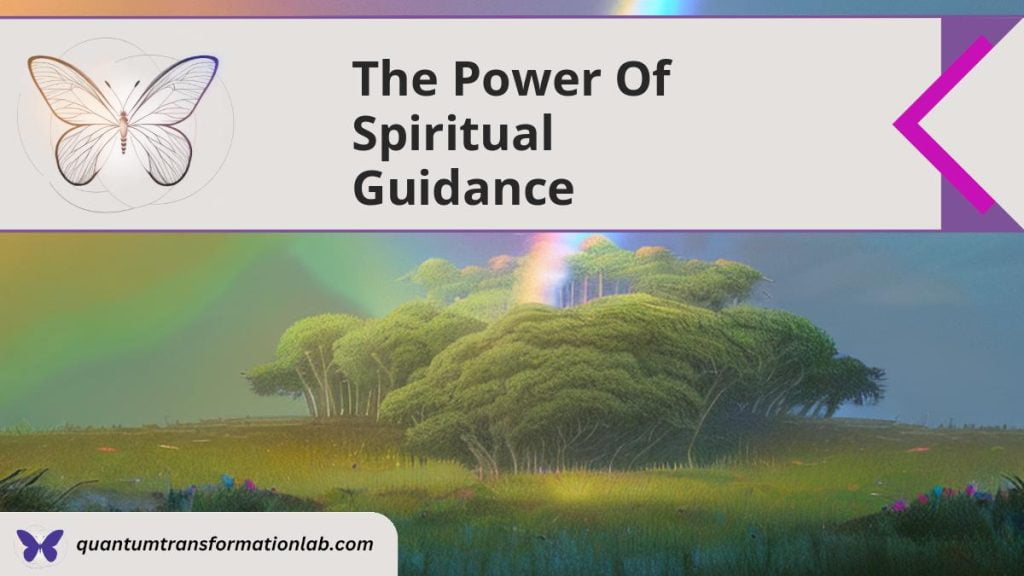 The Power Of Spiritual Guidance

quantumtransformationlab.com